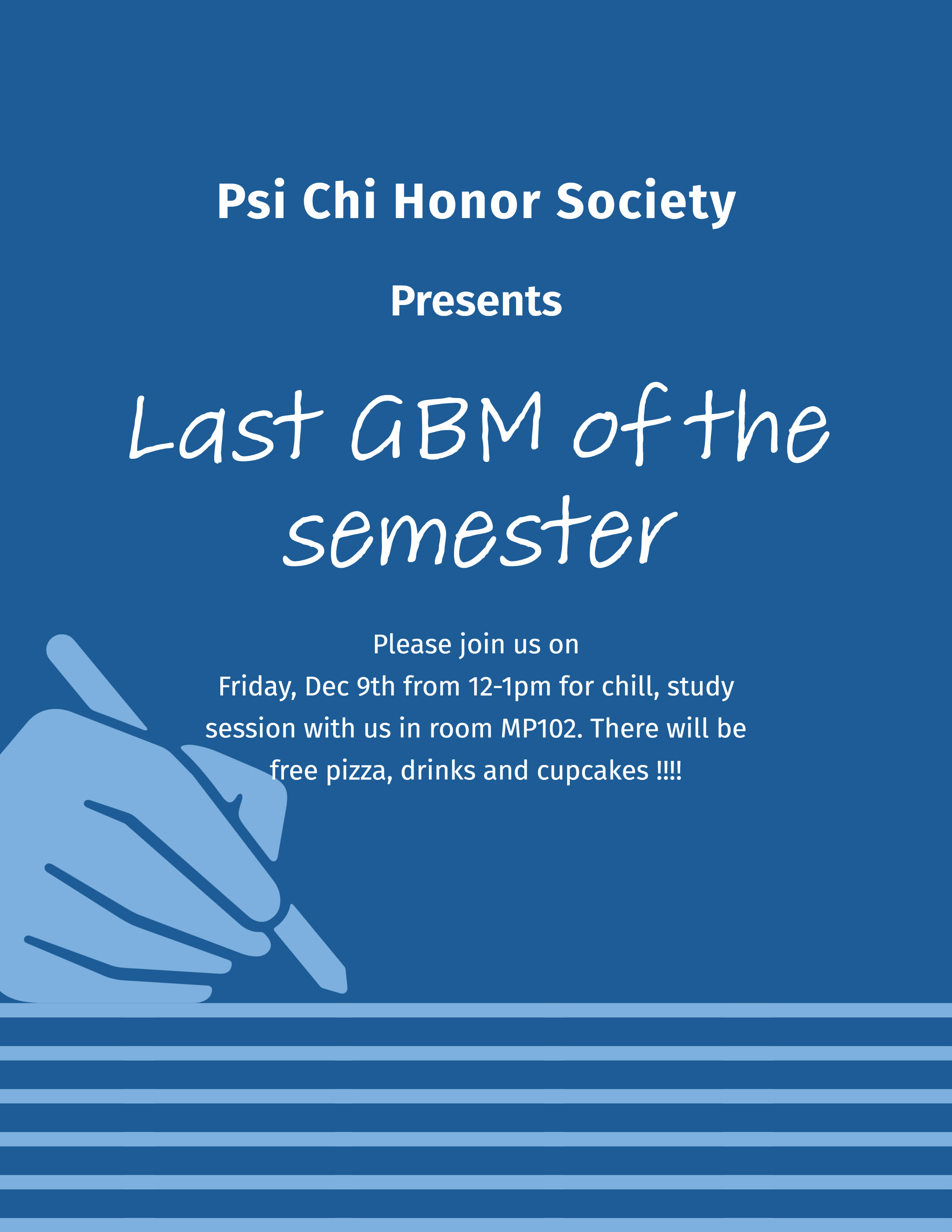 Psi Chi Honor Society

Presents

Last GBM of the semester

Please join us on
Friday, Dec 9th from 12-1pm for chill, study session with us in room MP102. There will be free pizza, drinks and cupcakes !!!!